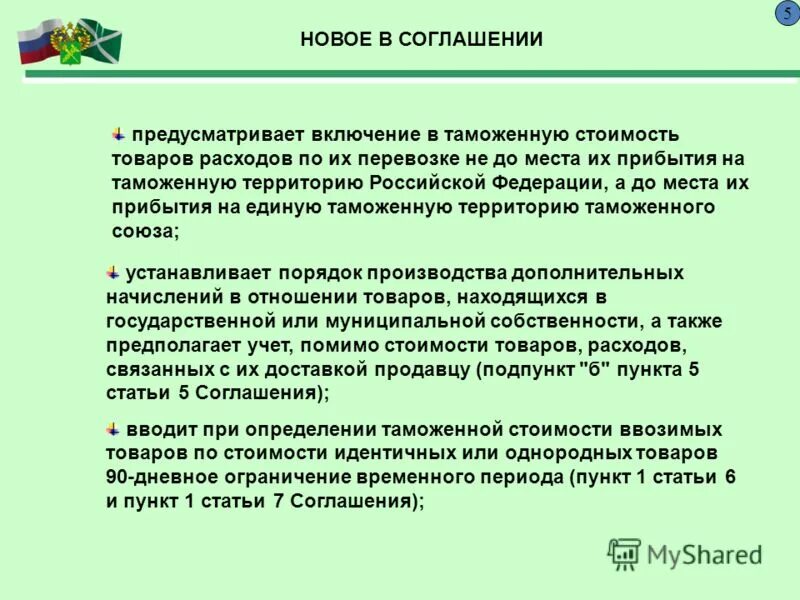 5

НОВОЕ В СОГЛАШЕНИИ

предусматривает включение в таможенную стоимость товаров расходов по их перевозке не до места их прибытия на таможенную территорию Российской Федерации, а до места их прибытия на единую таможенную территорию таможенного союза;

устанавливает порядок производства дополнительных начислений в отношении товаров, находящихся в государственной или муниципальной собственности, а также предполагает учет, помимо стоимости товаров, расходов, связанных с их доставкой продавцу (подпункт "б" пункта 5 статьи 5 Соглашения);

вводит при определении таможенной стоимости ввозимых товаров по стоимости идентичных или однородных товаров 90-дневное ограничение временного периода (пункт 1 статьи 6 и пункт 1 статьи 7 Соглашения);

MyShared